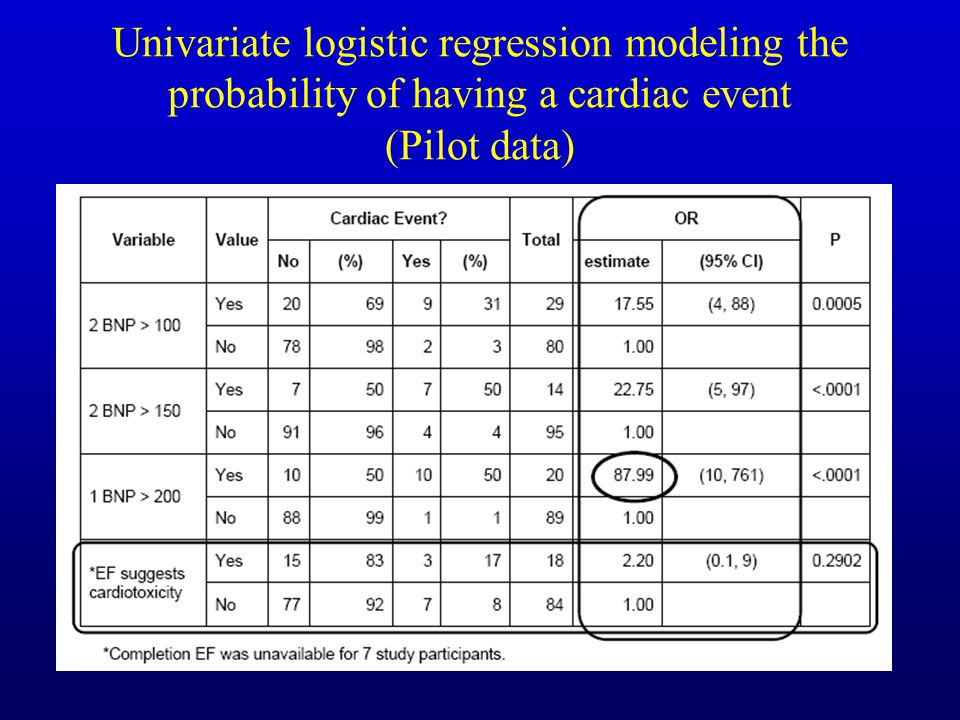 Univariate logistic regression modeling the probability of having a cardiac event (Pilot data)

| Variable | Value | Cardiac Event? No | (%) | Yes | (%) | Total | OR estimate | (95% CI) | P |
|---|---|---|---|---|---|---|---|---|---|
| 2 BNP > 100 | Yes | 20 | 69 | 9 | 31 | 29 | 17.55 | (4, 88) | 0.0005 |
| | No | 78 | 98 | 2 | 3 | 80 | 1.00 | | |
| 2 BNP > 150 | Yes | 7 | 50 | 7 | 50 | 14 | 22.75 | (5, 97) | <.0001 |
| | No | 91 | 96 | 4 | 4 | 95 | 1.00 | | |
| 1 BNP > 200 | Yes | 10 | 50 | 10 | 50 | 20 | 87.99 | (10, 761) | <.0001 |
| | No | 88 | 99 | 1 | 1 | 89 | 1.00 | | |
| *EF suggests cardiotoxicity | Yes | 15 | 83 | 3 | 17 | 18 | 2.20 | (0.1, 9) | 0.2902 |
| | No | 77 | 92 | 7 | 8 | 84 | 1.00 | | |

*Completion EF was unavailable for 7 study participants.